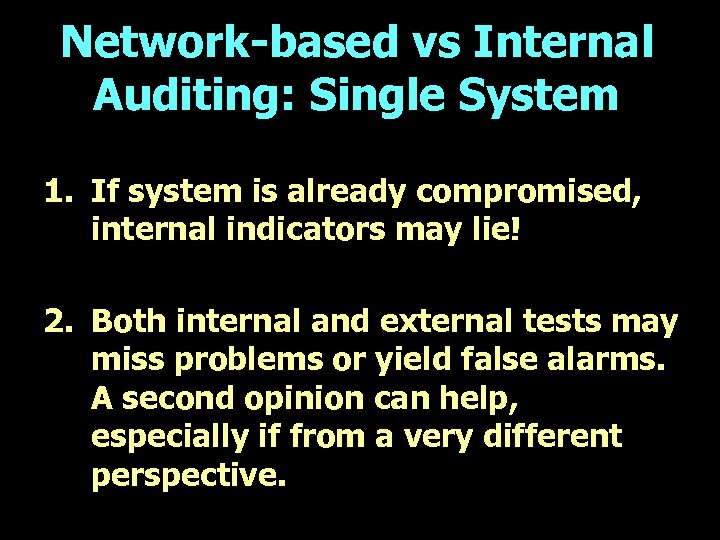 Network-based vs Internal Auditing: Single System

1. If system is already compromised, internal indicators may lie!

2. Both internal and external tests may miss problems or yield false alarms. A second opinion can help, especially if from a very different perspective.